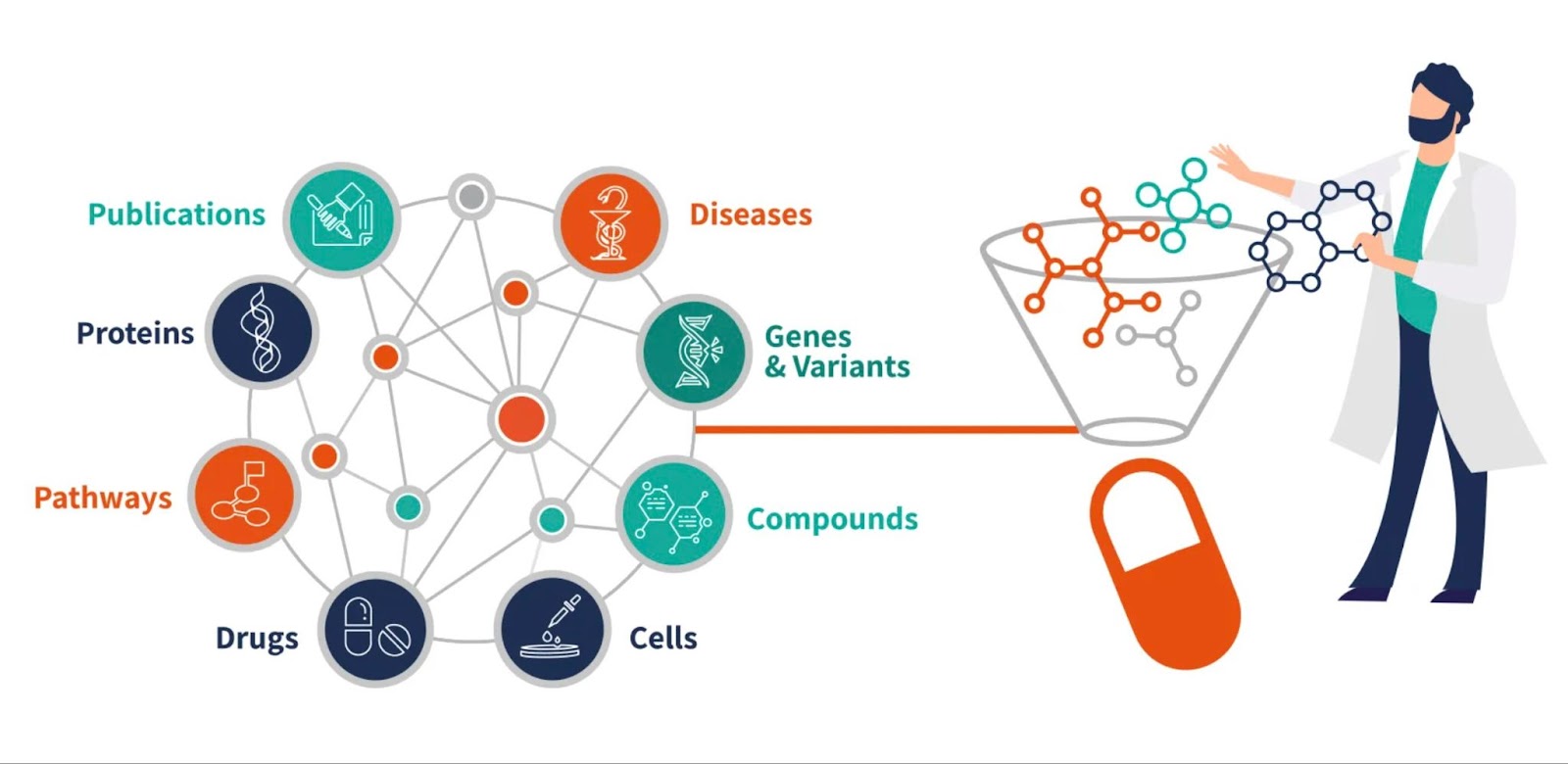 Publications

Diseases

Proteins

Genes & Variants

Pathways

Compounds

Drugs

Cells